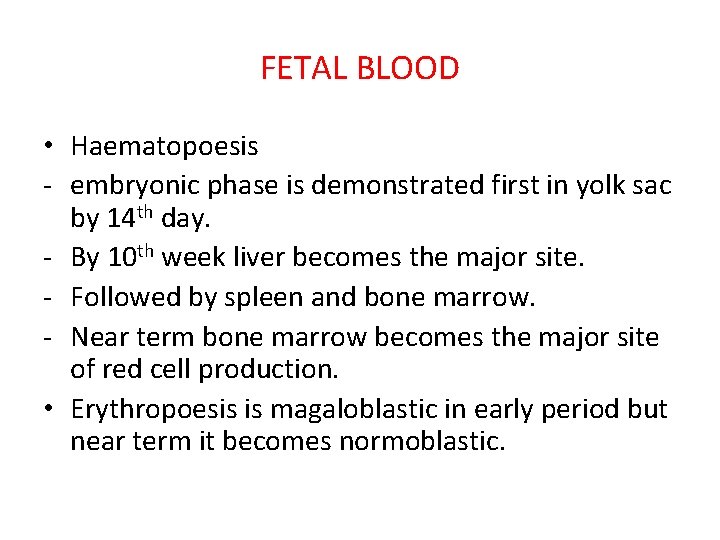 FETAL BLOOD

• Haematopoesis
- embryonic phase is demonstrated first in yolk sac by 14$^{th}$ day.
- By 10$^{th}$ week liver becomes the major site.
- Followed by spleen and bone marrow.
- Near term bone marrow becomes the major site of red cell production.
• Erythropoesis is magaloblastic in early period but near term it becomes normoblastic.